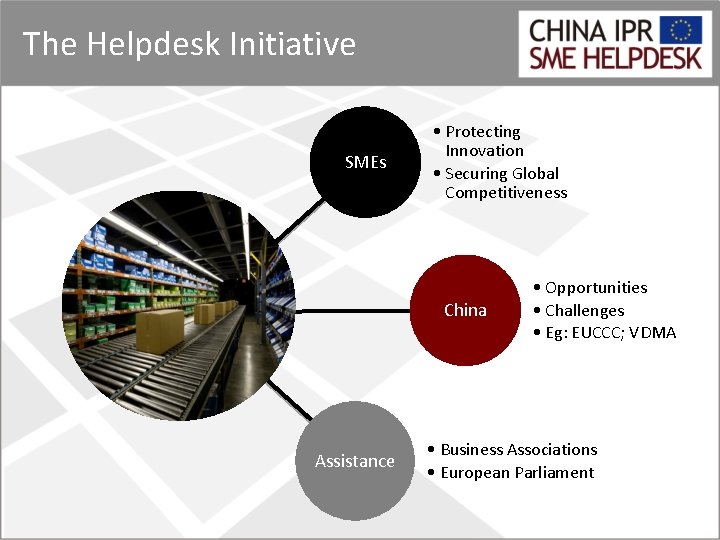 The Helpdesk Initiative

CHINA IPR
SME HELPDESK

SMEs

• Protecting Innovation
• Securing Global Competitiveness

China

• Opportunities
• Challenges
• Eg: EUCCC; VDMA

Assistance

• Business Associations
• European Parliament